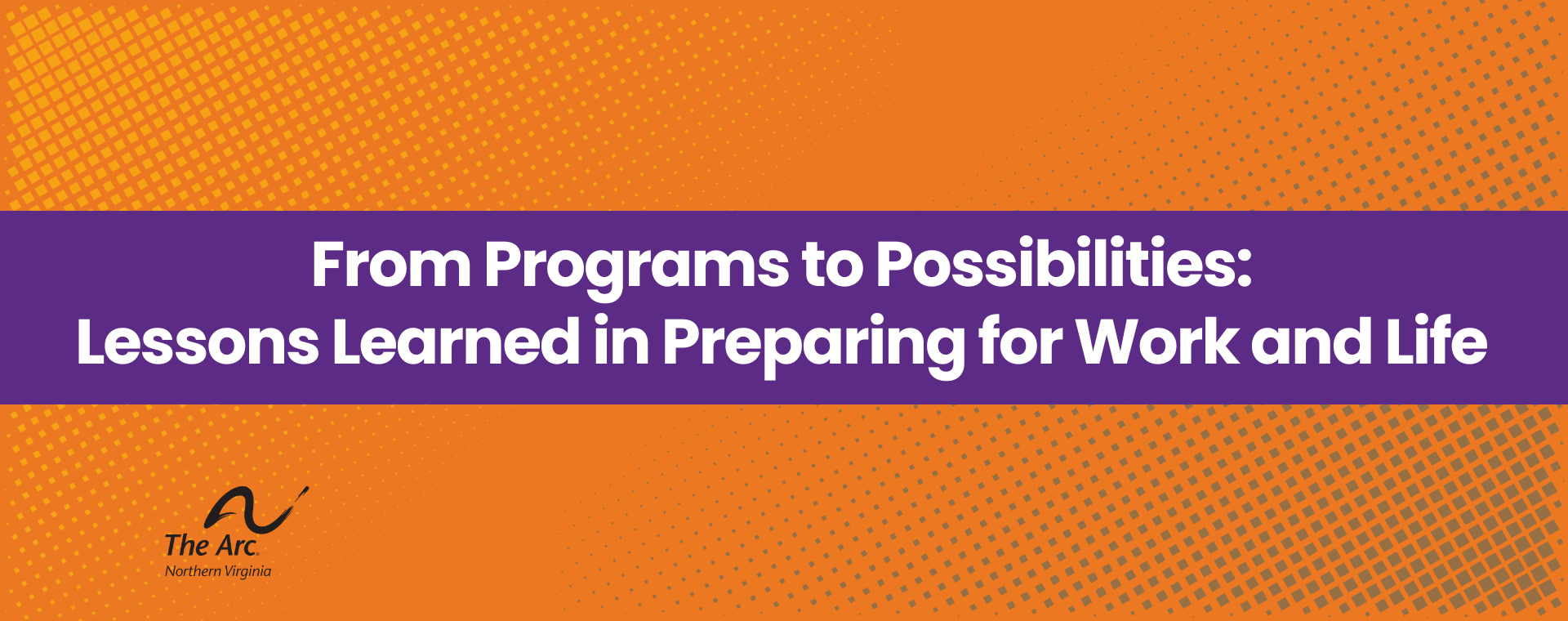 From Programs to Possibilities:
Lessons Learned in Preparing for Work and Life

The Arc.
Northern Virginia